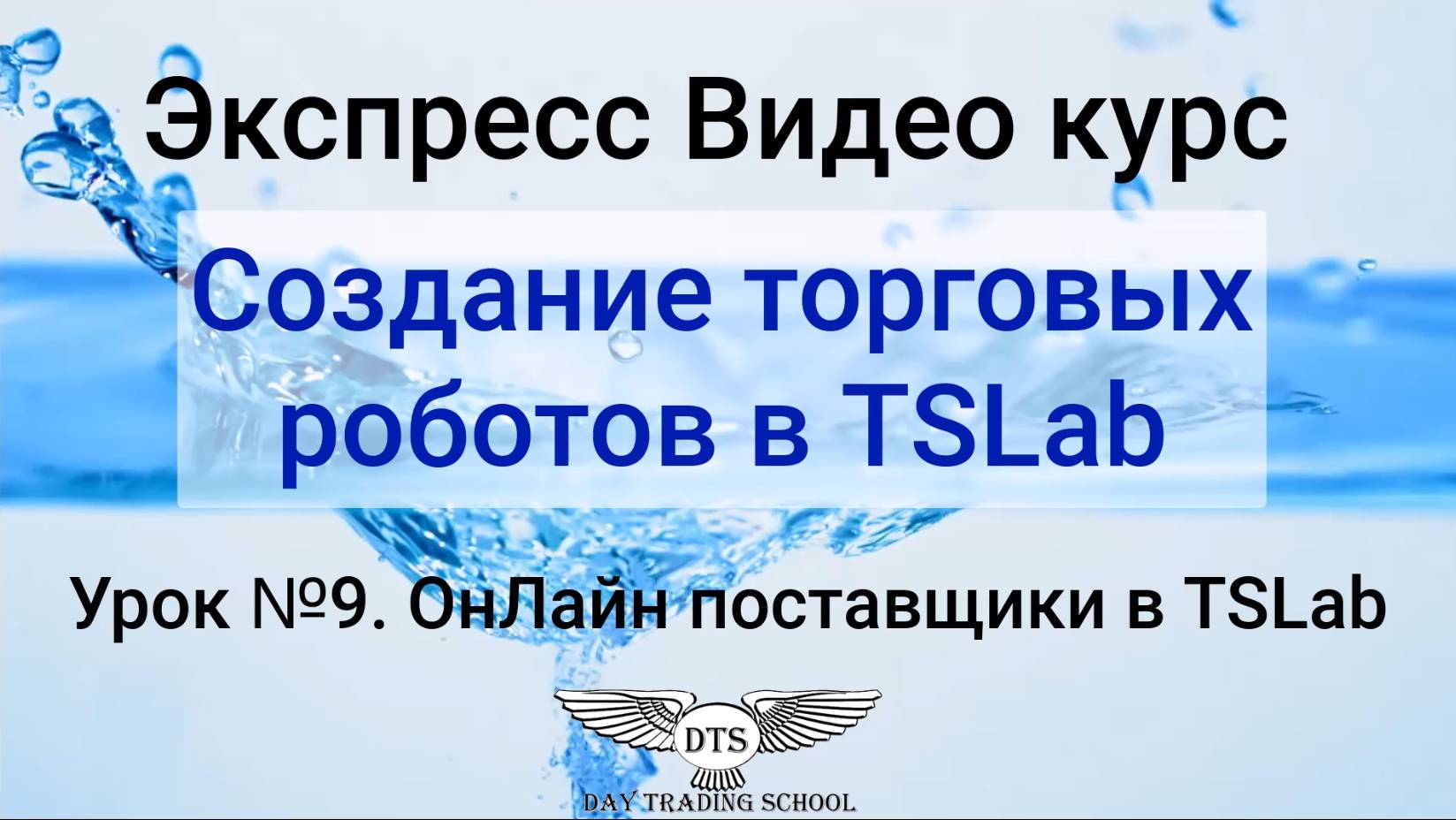 Экспресс Видео курс

Создание торговых роботов в TSLab

Урок №9. ОнЛайн поставщики в TSLab

DTS

DAY TRADING SCHOOL